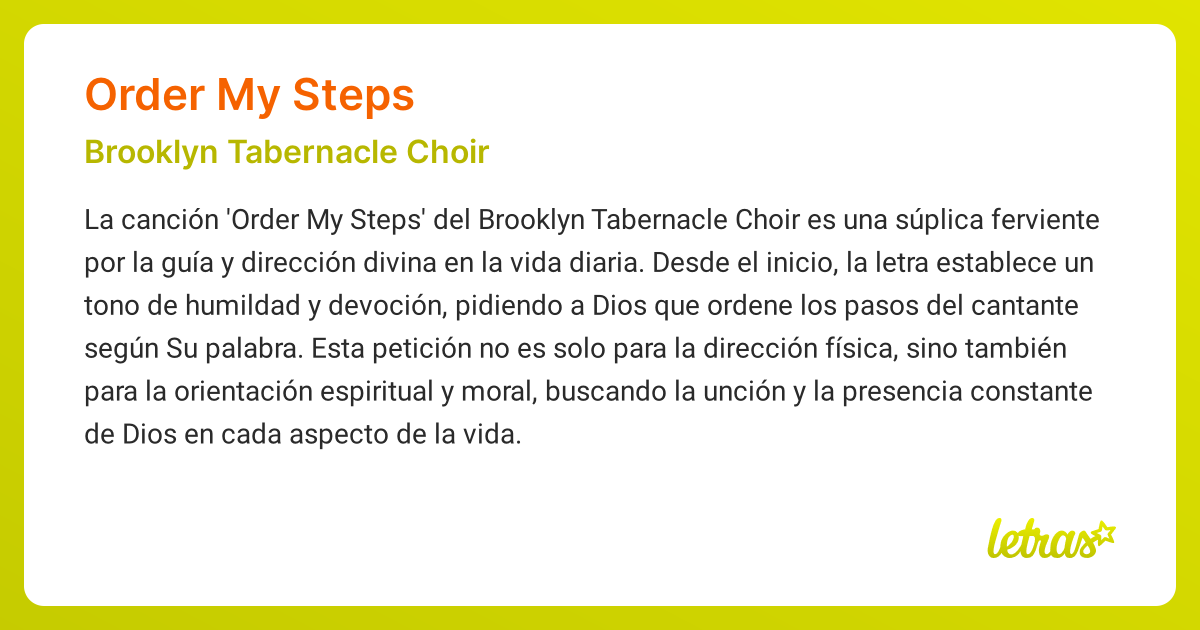 Order My Steps

Brooklyn Tabernacle Choir

La canción 'Order My Steps' del Brooklyn Tabernacle Choir es una súplica ferviente por la guía y dirección divina en la vida diaria. Desde el inicio, la letra establece un tono de humildad y devoción, pidiendo a Dios que ordene los pasos del cantante según Su palabra. Esta petición no es solo para la dirección física, sino también para la orientación espiritual y moral, buscando la unción y la presencia constante de Dios en cada aspecto de la vida.

letras